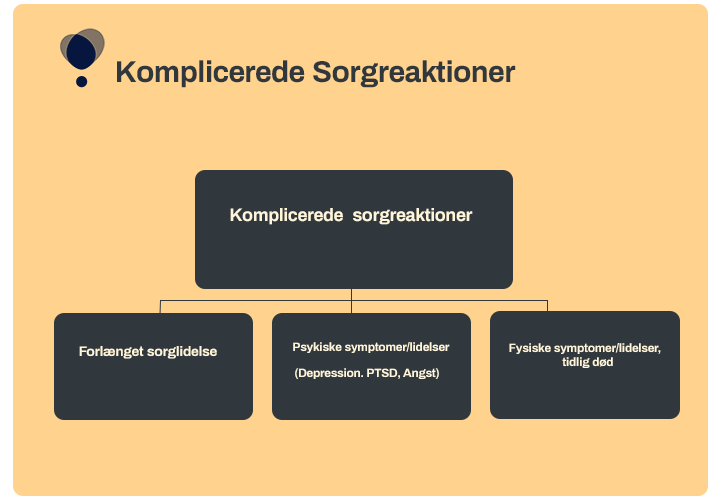 Komplicerede Sorgreaktioner

Komplicerede sorgreaktioner

Forlænget sorglidelse

Psykiske symptomer/lidelser

(Depression. PTSD, Angst)

Fysiske symptomer/lidelser, tidlig død